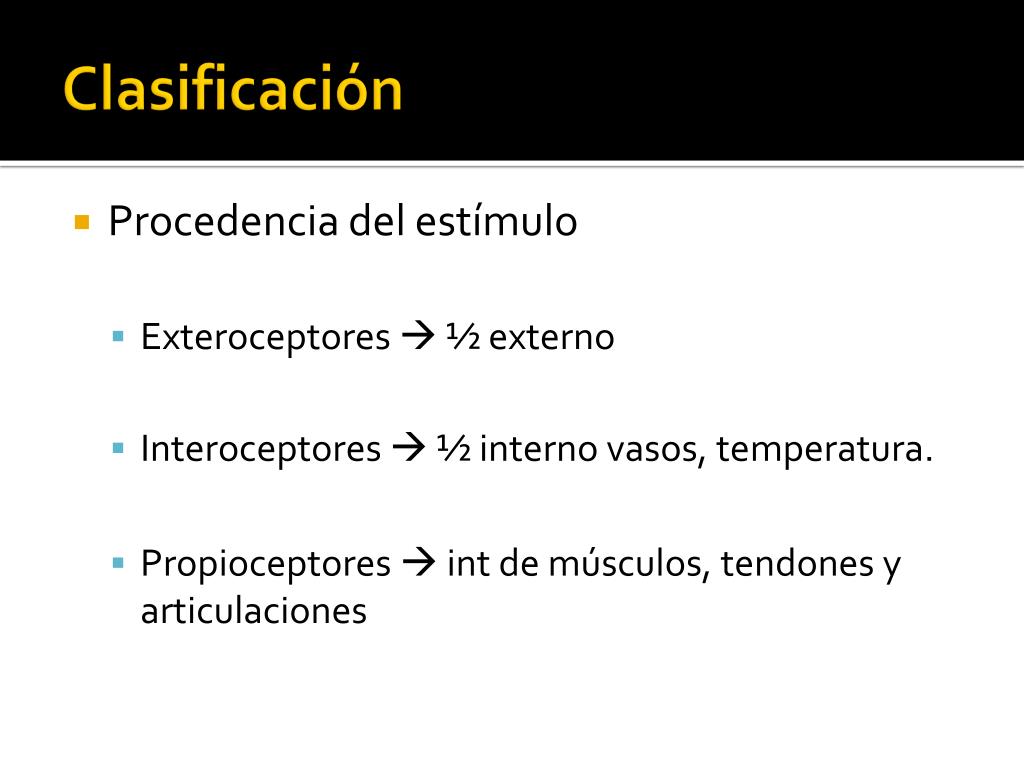 Clasificación

Procedencia del estímulo

Exteroceptores → ½ externo

Interoceptores → ½ interno vasos, temperatura.

Propioceptores → int de músculos, tendones y articulaciones